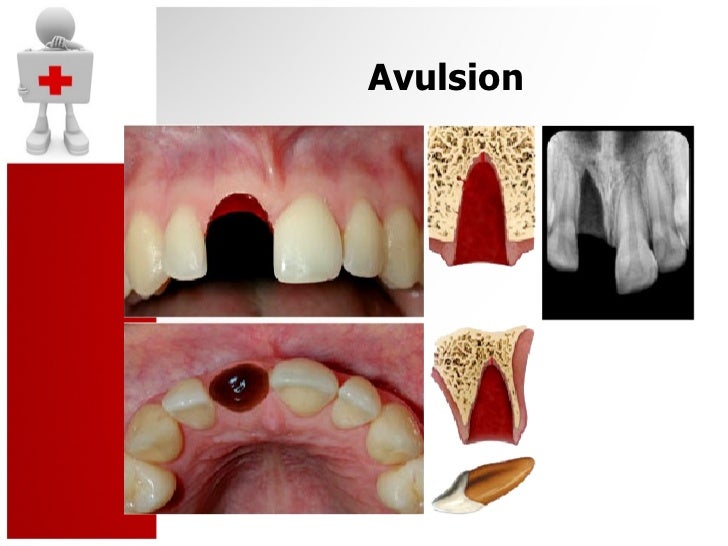 Avulsion